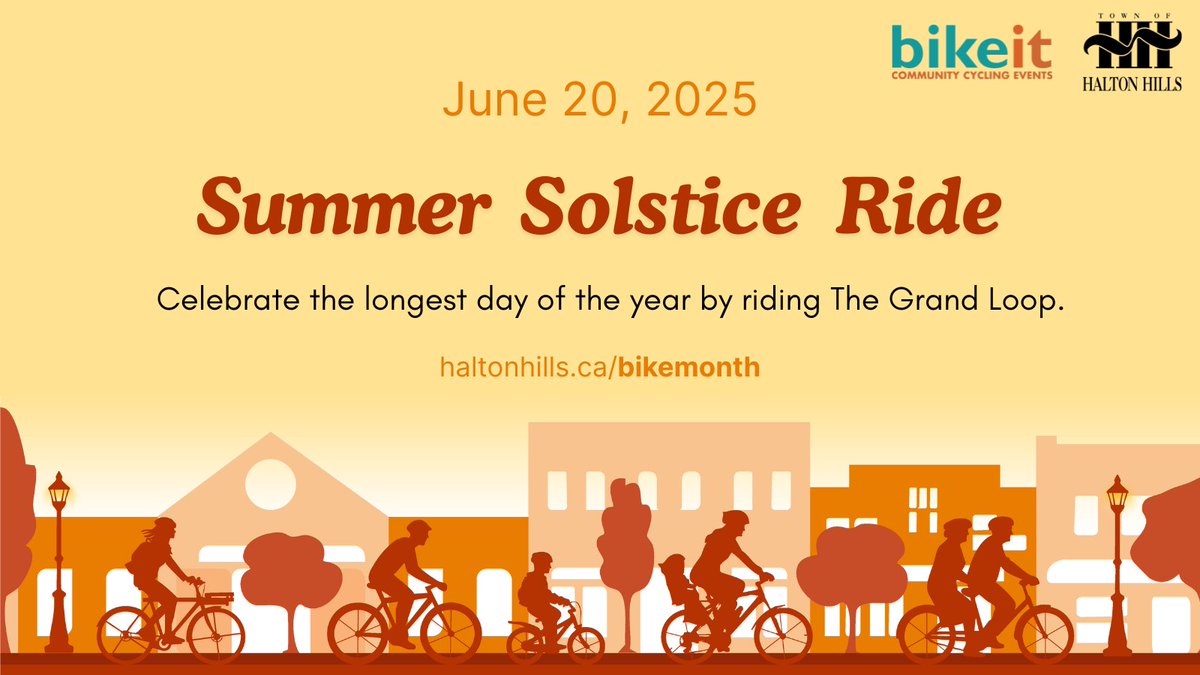 bikeit
COMMUNITY CYCLING EVENTS

TOWN OF
HALTON HILLS

June 20, 2025

Summer Solstice Ride

Celebrate the longest day of the year by riding The Grand Loop.

haltonhills.ca/bikemonth